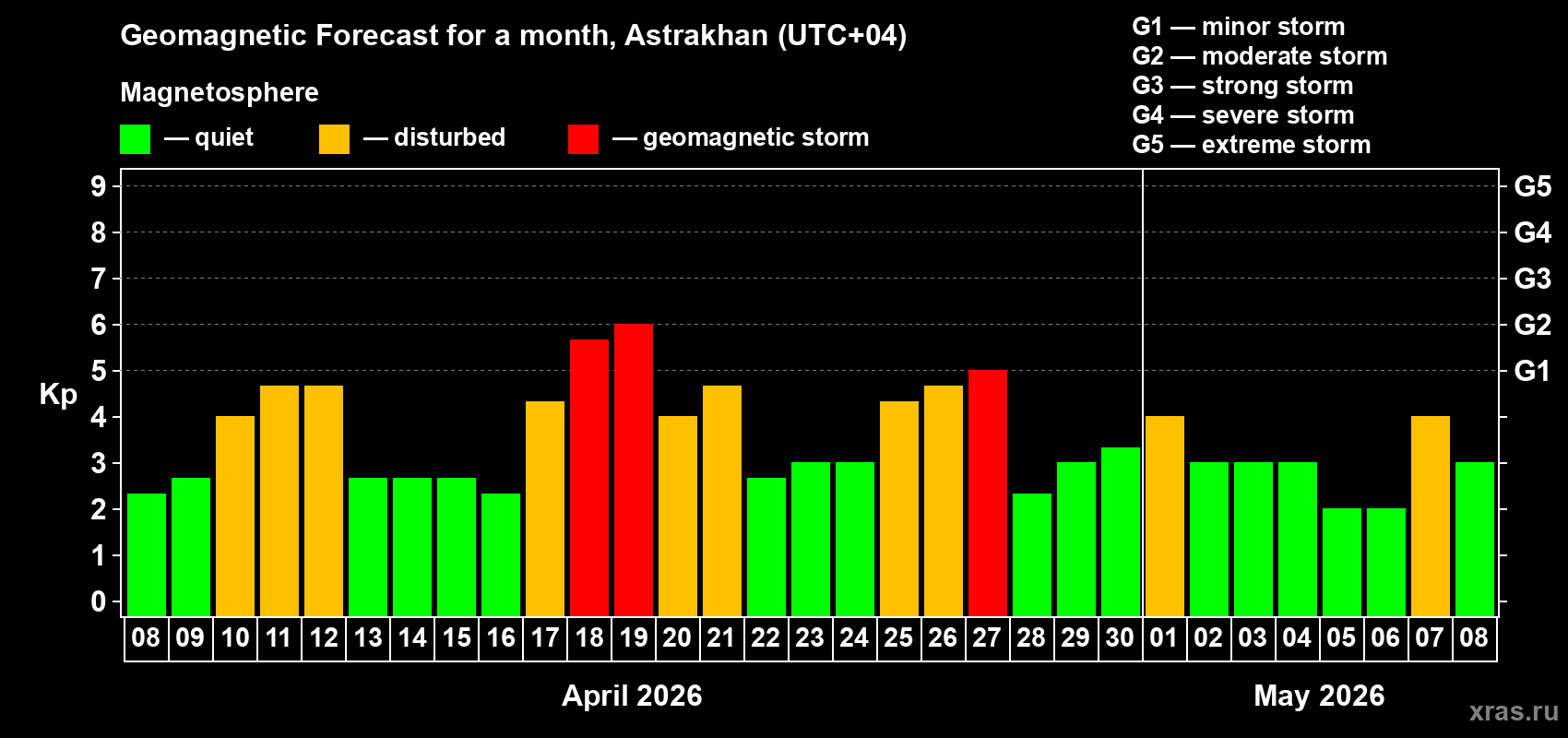 Geomagnetic Forecast for a month, Astrakhan (UTC+04)

Magnetosphere

— quiet — disturbed — geomagnetic storm

G1 — minor storm
G2 — moderate storm
G3 — strong storm
G4 — severe storm
G5 — extreme storm

Kp

9
8
7
6
5
4
3
2
1
0

G5
G4
G3
G2
G1

08 09 10 11 12 13 14 15 16 17 18 19 20 21 22 23 24 25 26 27 28 29 30 01 02 03 04 05 06 07 08

April 2026

May 2026

xras.ru